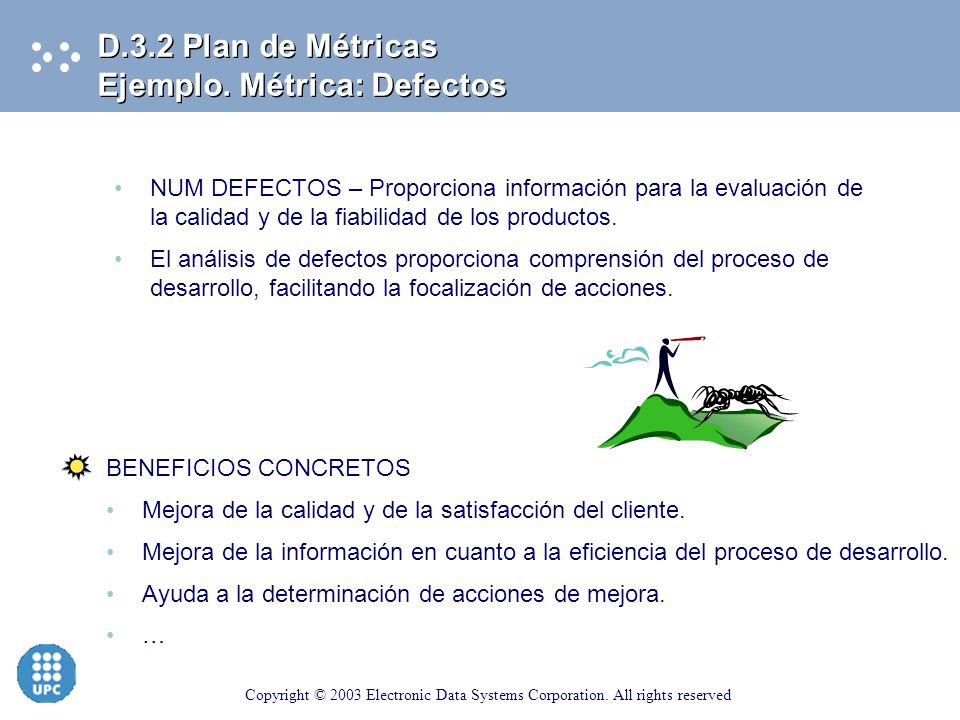 D.3.2 Plan de Métricas
Ejemplo. Métrica: Defectos

• NUM DEFECTOS – Proporciona información para la evaluación de la calidad y de la fiabilidad de los productos.
• El análisis de defectos proporciona comprensión del proceso de desarrollo, facilitando la focalización de acciones.

BENEFICIOS CONCRETOS
• Mejora de la calidad y de la satisfacción del cliente.
• Mejora de la información en cuanto a la eficiencia del proceso de desarrollo.
• Ayuda a la determinación de acciones de mejora.
• …

UPC

Copyright © 2003 Electronic Data Systems Corporation. All rights reserved